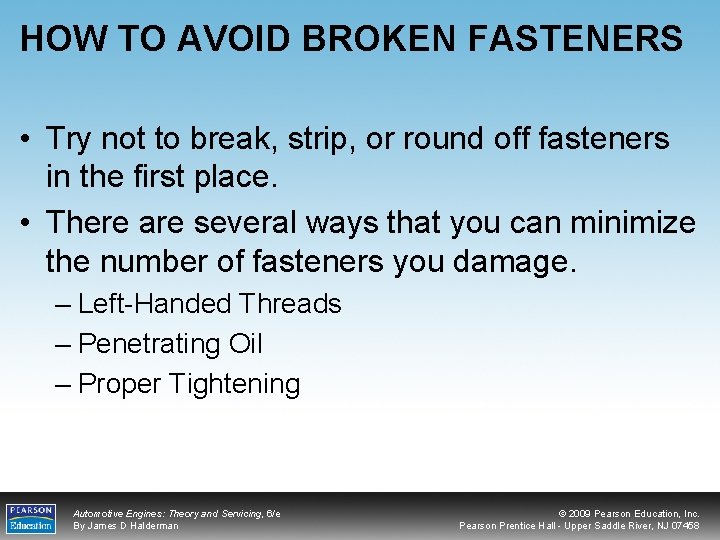 HOW TO AVOID BROKEN FASTENERS

• Try not to break, strip, or round off fasteners in the first place.

• There are several ways that you can minimize the number of fasteners you damage.

– Left-Handed Threads

– Penetrating Oil

– Proper Tightening

PEARSON Education

Automotive Engines: Theory and Servicing, 6/e
By James D Halderman

© 2009 Pearson Education, Inc.
Pearson Prentice Hall - Upper Saddle River, NJ 07458